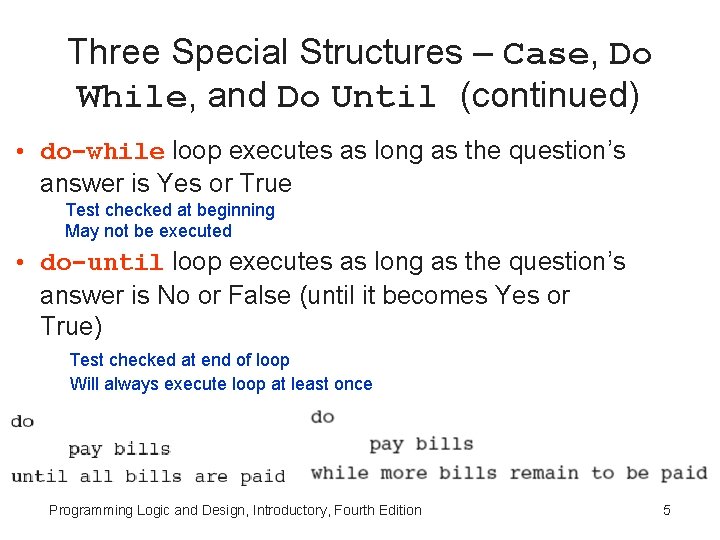 Three Special Structures – Case, Do While, and Do Until (continued)

• do-while loop executes as long as the question's answer is Yes or True

Test checked at beginning
May not be executed

• do-until loop executes as long as the question's answer is No or False (until it becomes Yes or True)

Test checked at end of loop
Will always execute loop at least once

do
pay bills
until all bills are paid

do
pay bills
while more bills remain to be paid

Programming Logic and Design, Introductory, Fourth Edition

5